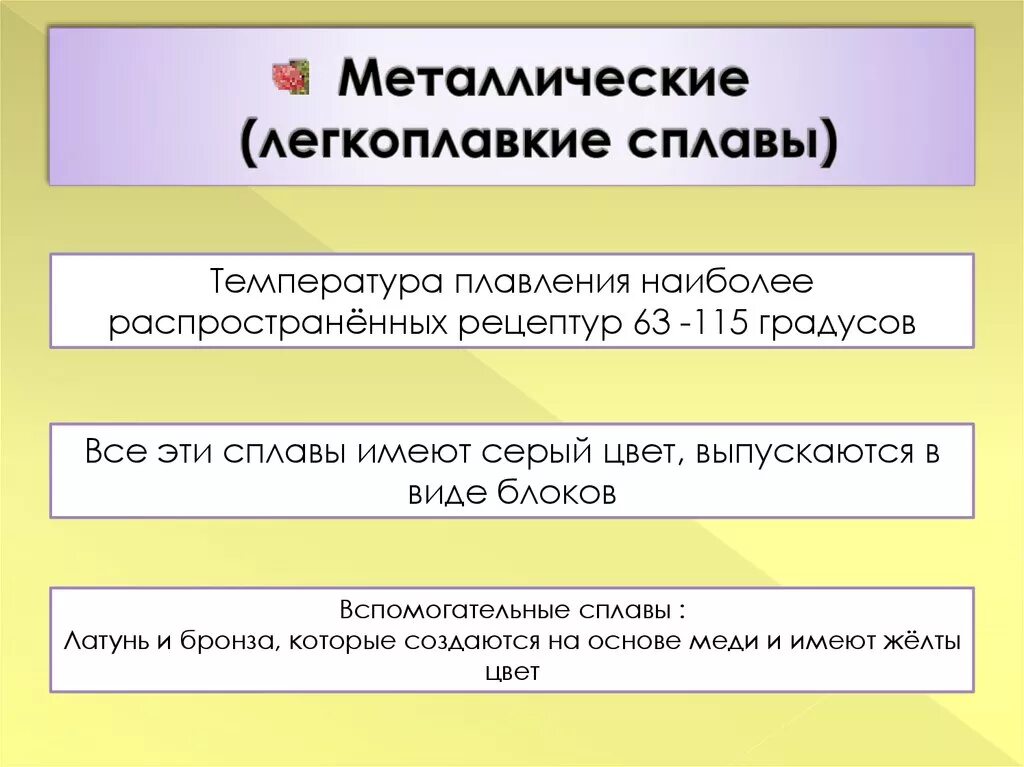 Металлические (легкоплавкие сплавы)

Температура плавления наиболее распространённых рецептур 63 -115 градусов

Все эти сплавы имеют серый цвет, выпускаются в виде блоков

Вспомогательные сплавы :
Латунь и бронза, которые создаются на основе меди и имеют жёлты цвет